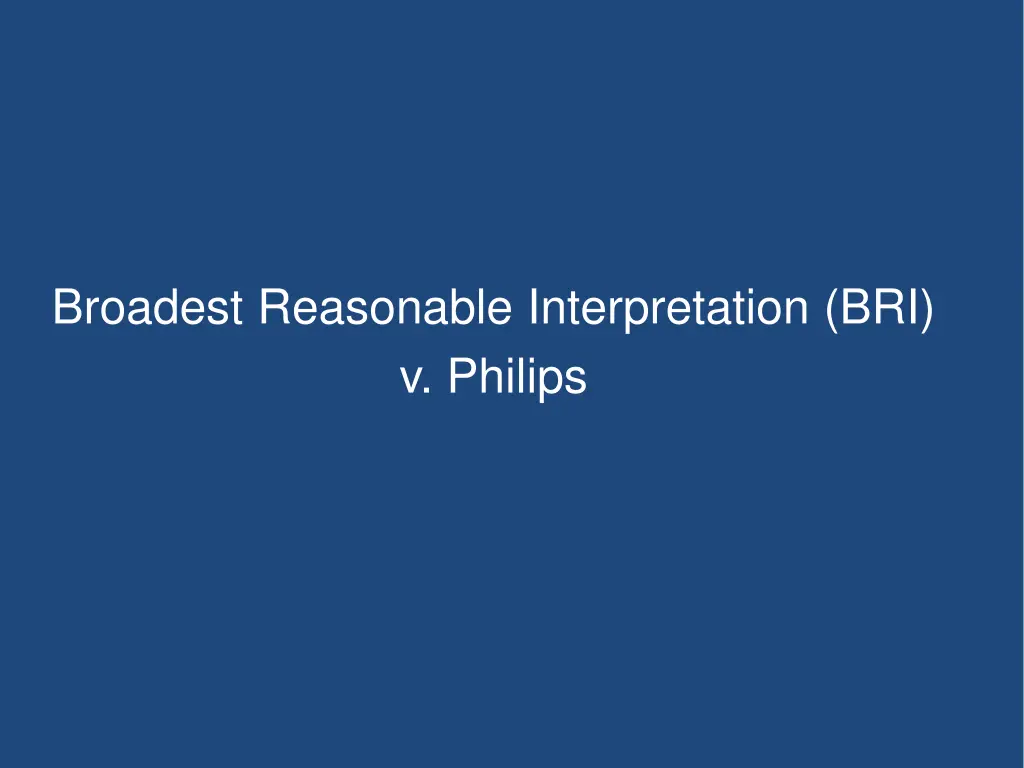 Broadest Reasonable Interpretation (BRI)
v. Philips